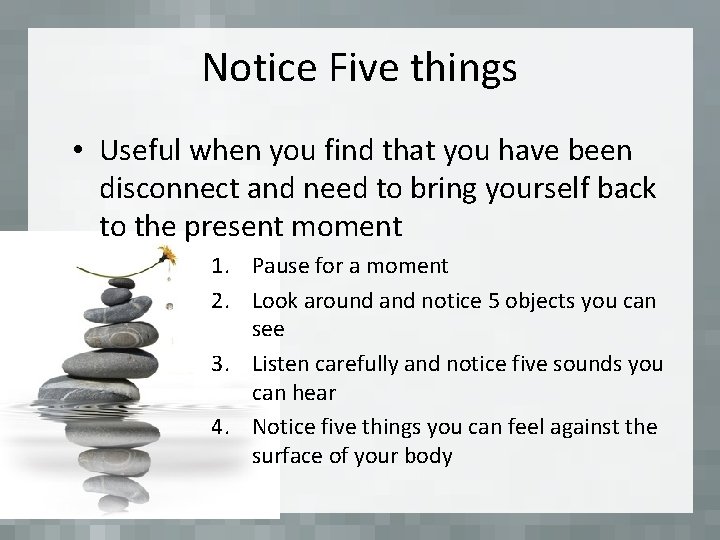 Notice Five things

• Useful when you find that you have been disconnect and need to bring yourself back to the present moment

1. Pause for a moment
2. Look around and notice 5 objects you can see
3. Listen carefully and notice five sounds you can hear
4. Notice five things you can feel against the surface of your body